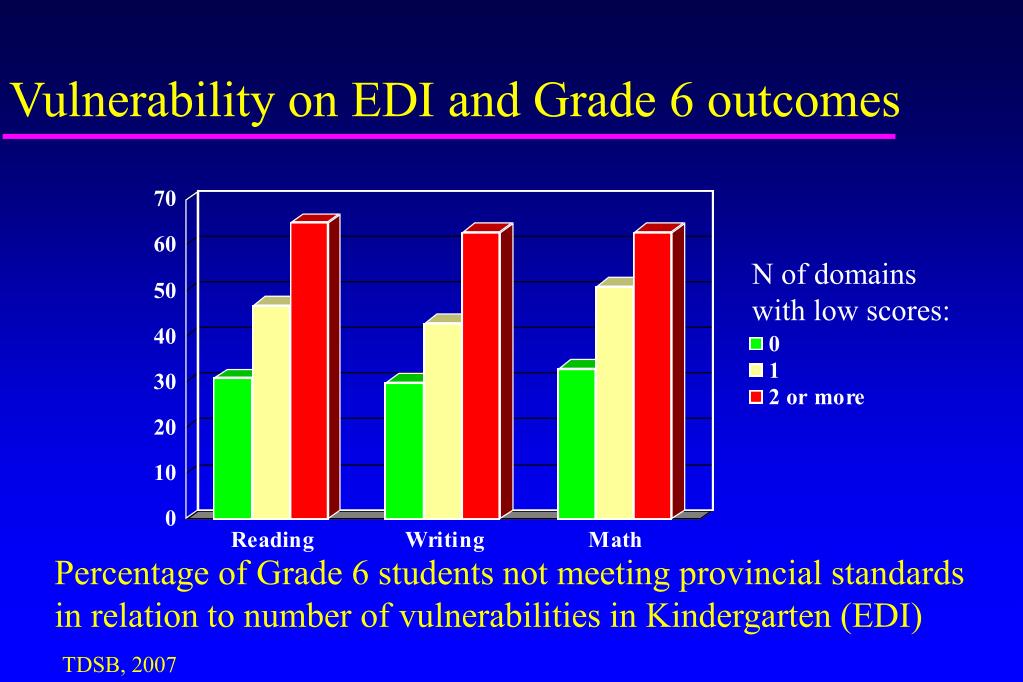 Vulnerability on EDI and Grade 6 outcomes

70
60
50
40
30
20
10
0

Reading
Writing
Math

N of domains with low scores:
0
1
2 or more

Percentage of Grade 6 students not meeting provincial standards in relation to number of vulnerabilities in Kindergarten (EDI)

TDSB, 2007